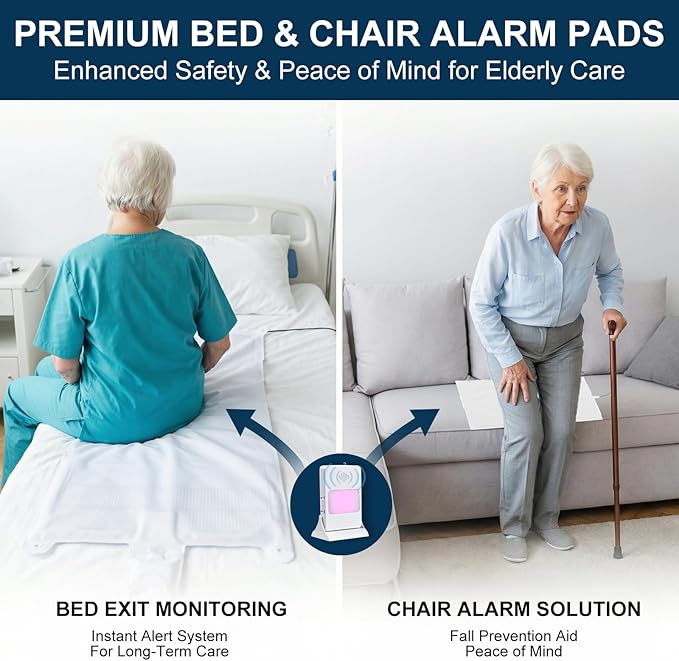 PREMIUM BED & CHAIR ALARM PADS
Enhanced Safety & Peace of Mind for Elderly Care

BED EXIT MONITORING
Instant Alert System
For Long-Term Care

CHAIR ALARM SOLUTION
Fall Prevention Aid
Peace of Mind